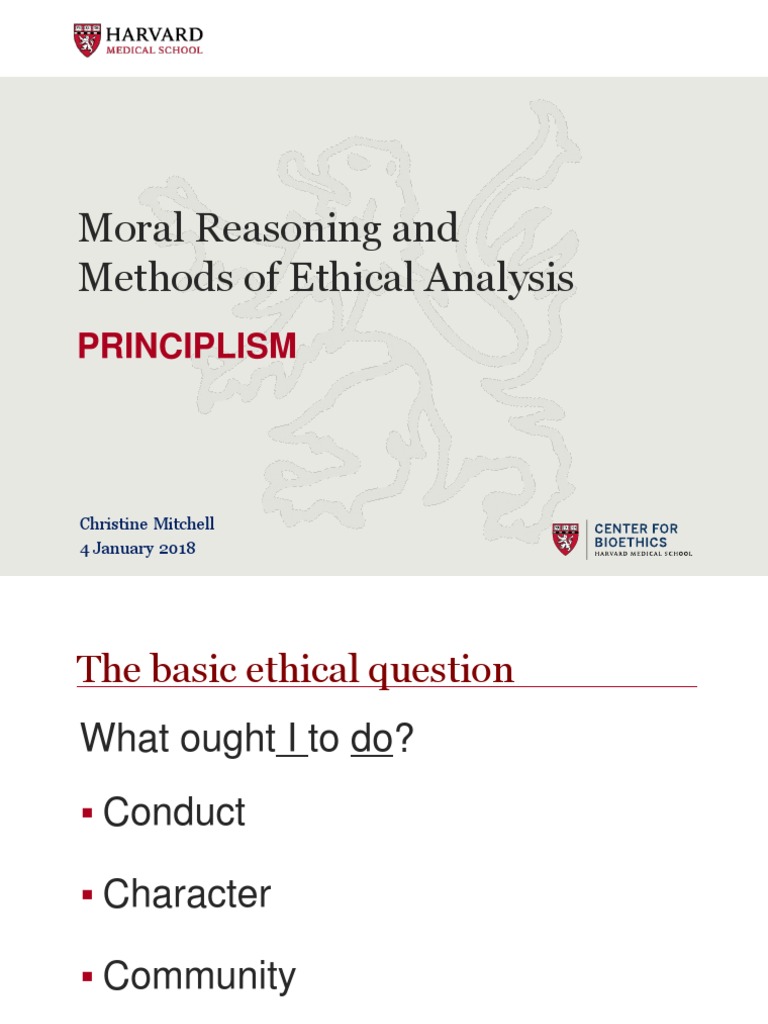 HARVARD
MEDICAL SCHOOL

Moral Reasoning and Methods of Ethical Analysis

PRINCIPLISM

Christine Mitchell
4 January 2018

CENTER FOR BIOETHICS
HARVARD MEDICAL SCHOOL

The basic ethical question

What ought I to do?

▪ Conduct

▪ Character

▪ Community